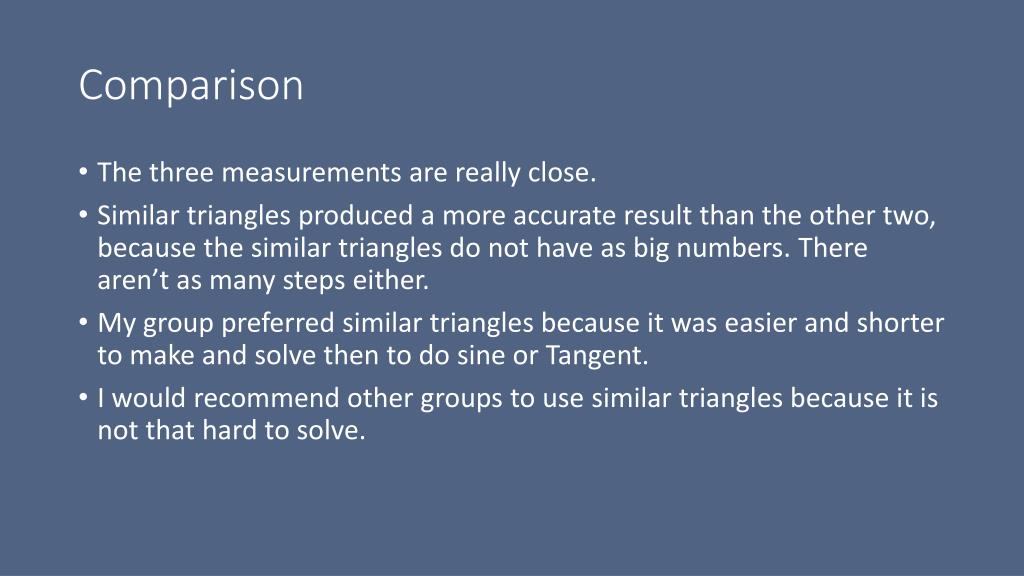 Comparison

• The three measurements are really close.
• Similar triangles produced a more accurate result than the other two, because the similar triangles do not have as big numbers. There aren’t as many steps either.
• My group preferred similar triangles because it was easier and shorter to make and solve then to do sine or Tangent.
• I would recommend other groups to use similar triangles because it is not that hard to solve.